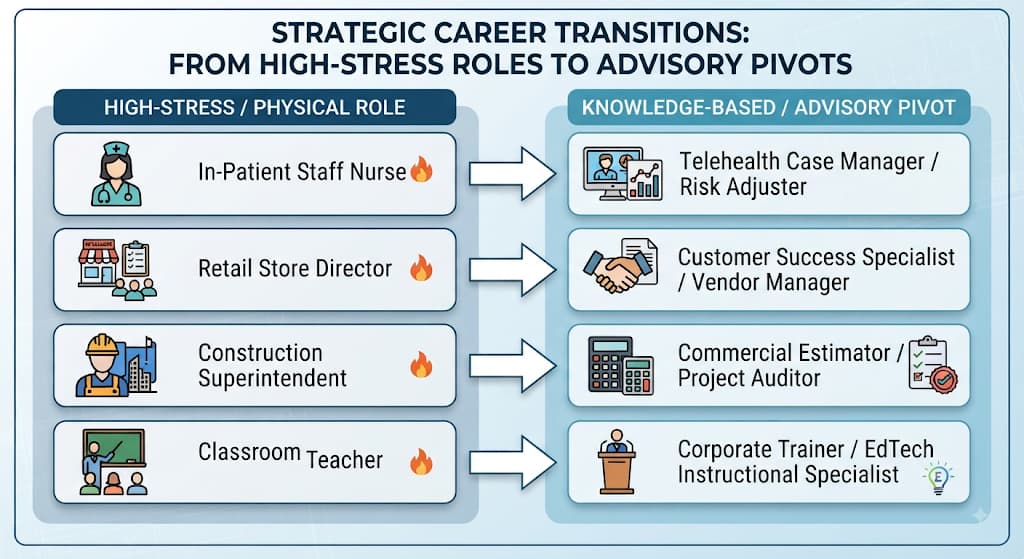 STRATEGIC CAREER TRANSITIONS: FROM HIGH-STRESS ROLES TO ADVISORY PIVOTS

HIGH-STRESS / PHYSICAL ROLE

In-Patient Staff Nurse

Retail Store Director

Construction Superintendent

Classroom Teacher

KNOWLEDGE-BASED / ADVISORY PIVOT

Telehealth Case Manager / Risk Adjuster

Customer Success Specialist / Vendor Manager

Commercial Estimator / Project Auditor

Corporate Trainer / EdTech Instructional Specialist